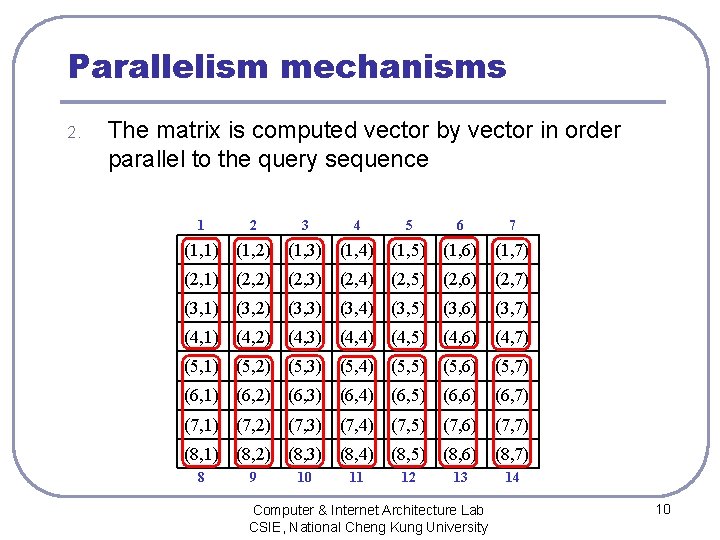 Parallelism mechanisms

2. The matrix is computed vector by vector in order parallel to the query sequence

| 1 | 2 | 3 | 4 | 5 | 6 | 7 |
|---|---|---|---|---|---|---|
| (1,1) | (1,2) | (1,3) | (1,4) | (1,5) | (1,6) | (1,7) |
| (2,1) | (2,2) | (2,3) | (2,4) | (2,5) | (2,6) | (2,7) |
| (3,1) | (3,2) | (3,3) | (3,4) | (3,5) | (3,6) | (3,7) |
| (4,1) | (4,2) | (4,3) | (4,4) | (4,5) | (4,6) | (4,7) |
| (5,1) | (5,2) | (5,3) | (5,4) | (5,5) | (5,6) | (5,7) |
| (6,1) | (6,2) | (6,3) | (6,4) | (6,5) | (6,6) | (6,7) |
| (7,1) | (7,2) | (7,3) | (7,4) | (7,5) | (7,6) | (7,7) |
| (8,1) | (8,2) | (8,3) | (8,4) | (8,5) | (8,6) | (8,7) |
| 8 | 9 | 10 | 11 | 12 | 13 | 14 |

Computer & Internet Architecture Lab
CSIE, National Cheng Kung University

10